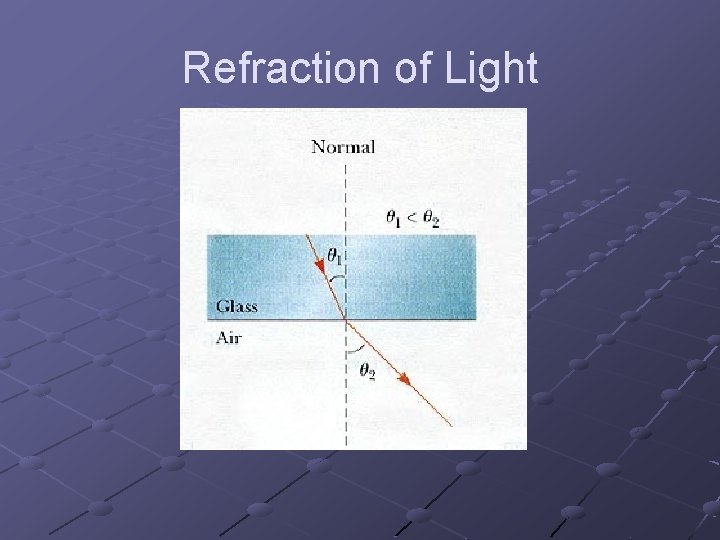 Refraction of Light

Normal

$\theta_1 < \theta_2$

$\theta_1$

Glass

Air

$\theta_2$